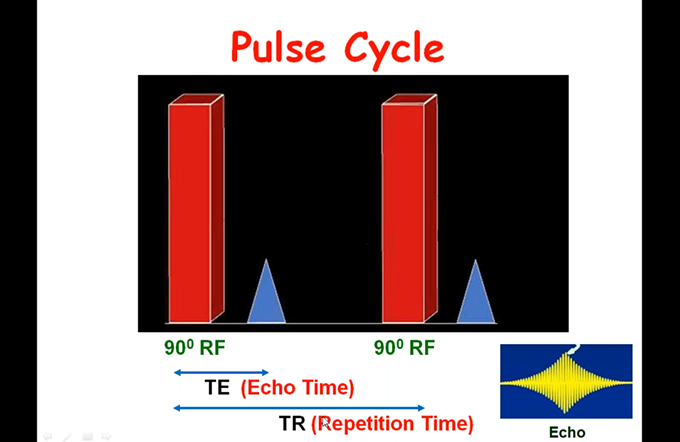 Pulse Cycle

$90^0$ RF

$90^0$ RF

TE (Echo Time)

TR (Repetition Time)

Echo